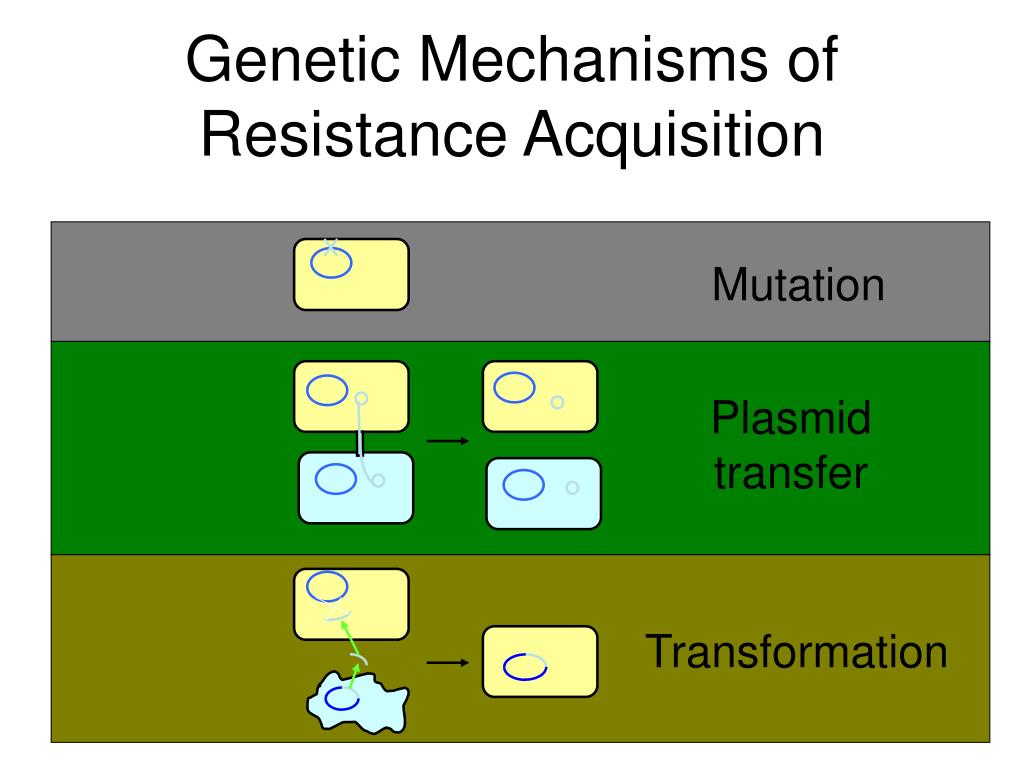 Genetic Mechanisms of Resistance Acquisition

Mutation

Plasmid transfer

Transformation